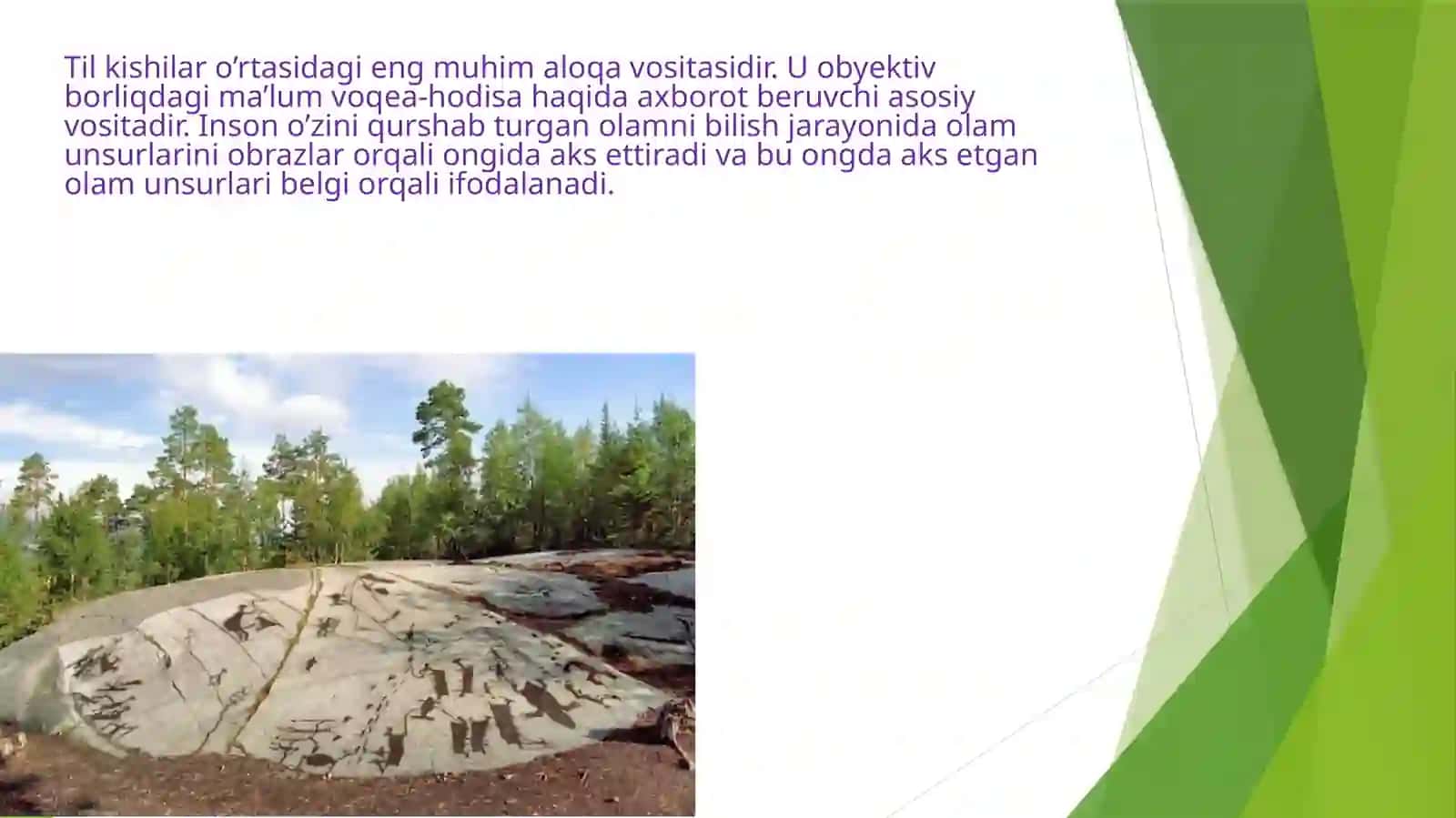 Til kishilar o’rtasidagi eng muhim aloqa vositasidir. U obyektiv borliqdagi ma’lum voqea-hodisa haqida axborot beruvchi asosiy vositadir. Inson o’zini qurshab turgan olamni bilish jarayonida olam unsurlarini obrazlar orqali ongida aks ettiradi va bu ongda aks etgan olam unsurlari belgi orqali ifodalanadi.